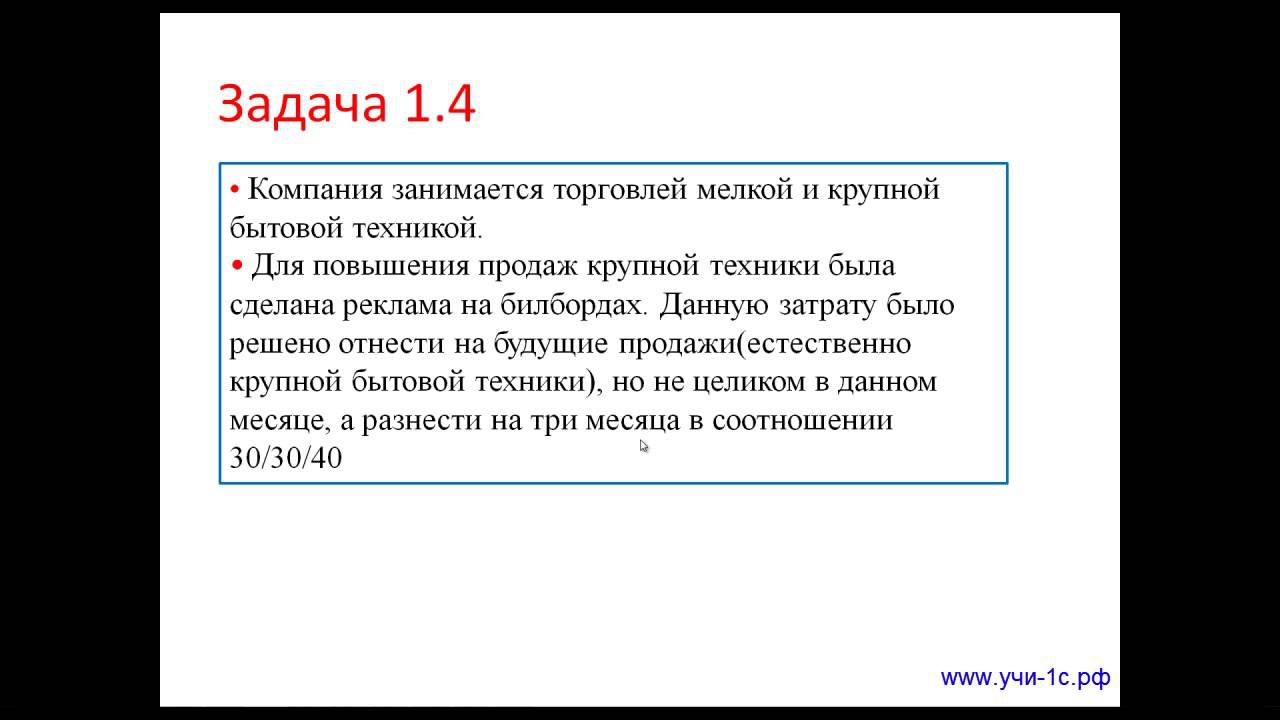 Задача 1.4

• Компания занимается торговлей мелкой и крупной бытовой техникой.

• Для повышения продаж крупной техники была сделана реклама на билбордах. Данную затрату было решено отнести на будущие продажи(естественно крупной бытовой техники), но не целиком в данном месяце, а разнести на три месяца в соотношении 30/30/40

www.учи-1с.рф